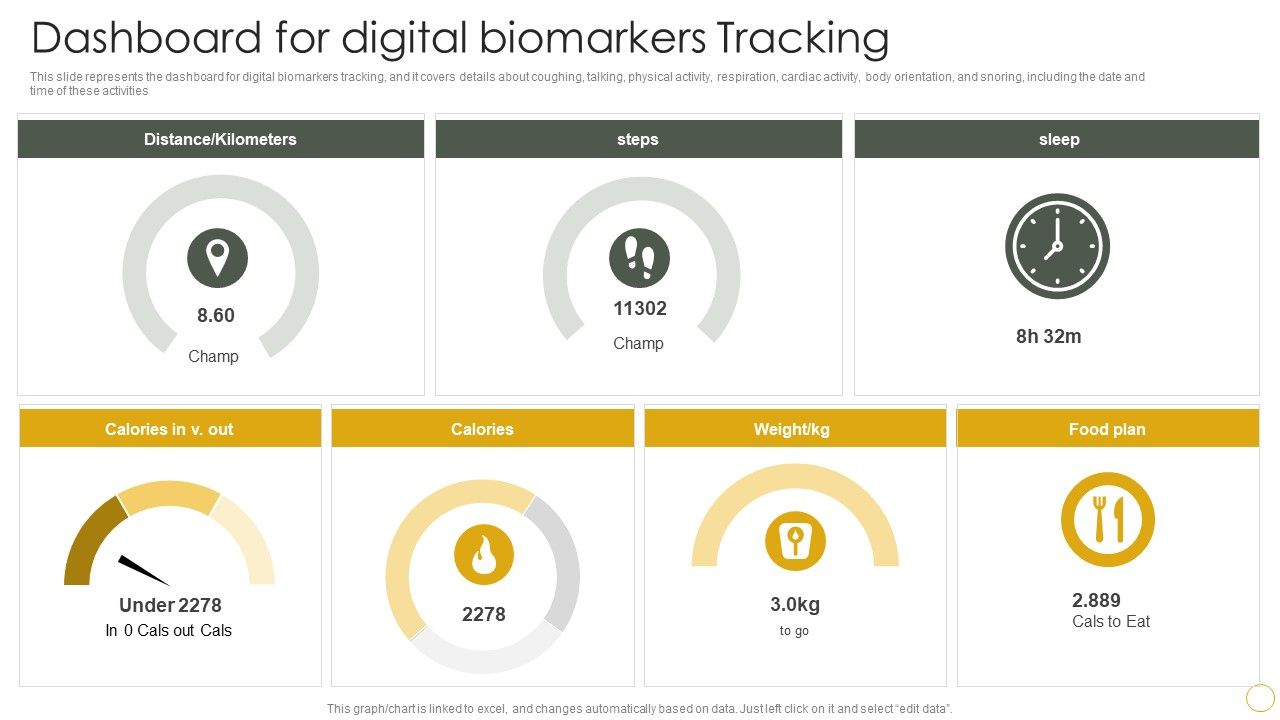 Dashboard for digital biomarkers Tracking

This slide represents the dashboard for digital biomarkers tracking, and it covers details about coughing, talking, physical activity, respiration, cardiac activity, body orientation, and snoring, including the date and time of these activities

Distance/Kilometers

8.60

Champ

steps

11302

Champ

sleep

8h 32m

Calories in v. out

Under 2278

In 0 Cals out Cals

Calories

2278

Weight/kg

3.0kg

to go

Food plan

2.889

Cals to Eat

This graph/chart is linked to excel, and changes automatically based on data. Just left click on it and select "edit data".